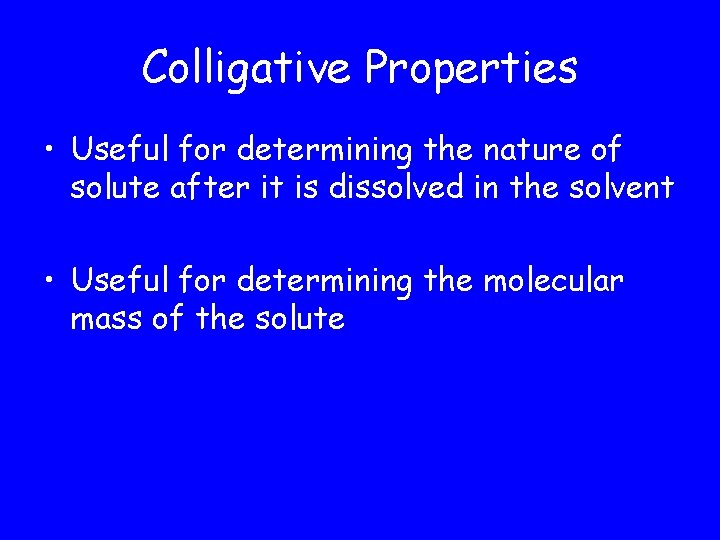 Colligative Properties

• Useful for determining the nature of solute after it is dissolved in the solvent

• Useful for determining the molecular mass of the solute